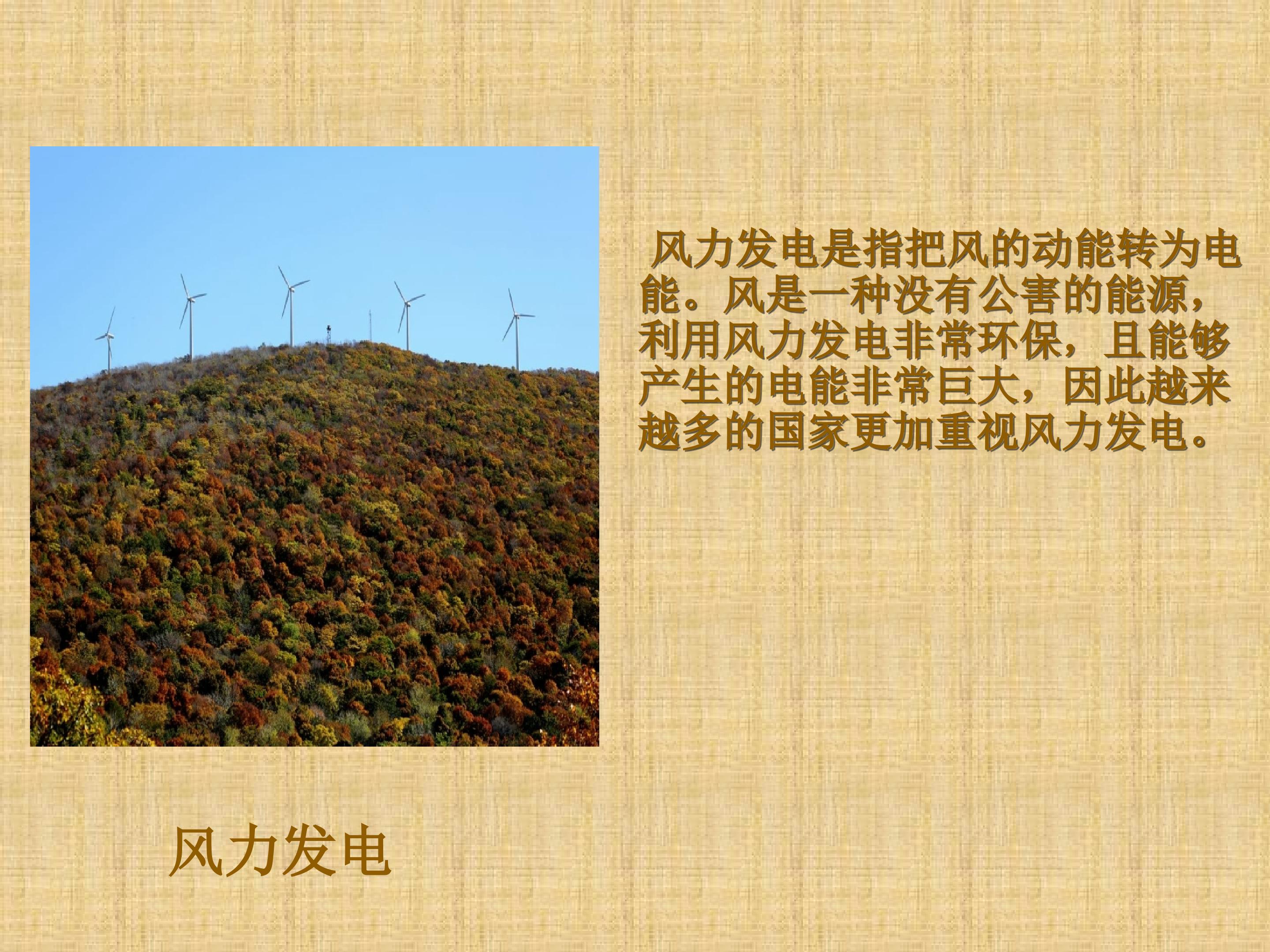 风力发电是指把风的动能转为电能。风是一种没有公害的能源，利用风力发电非常环保，且能够产生的电能非常巨大，因此越来越多的国家更加重视风力发电。

风力发电